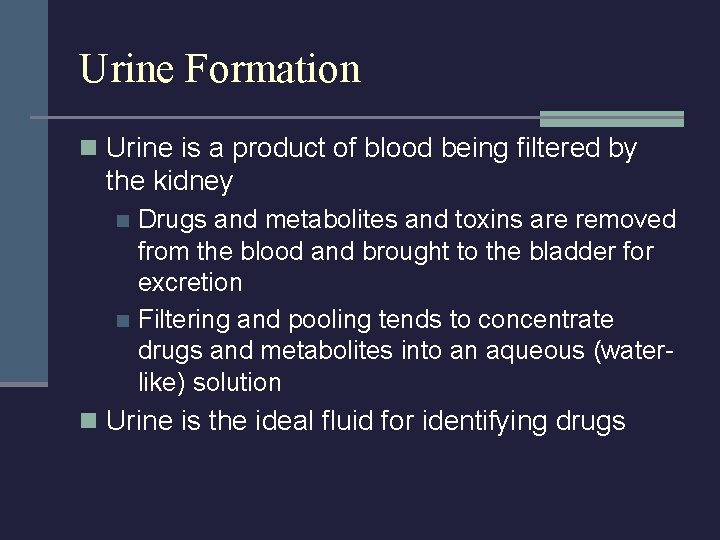 Urine Formation

Urine is a product of blood being filtered by the kidney

Drugs and metabolites and toxins are removed from the blood and brought to the bladder for excretion

Filtering and pooling tends to concentrate drugs and metabolites into an aqueous (water-like) solution

Urine is the ideal fluid for identifying drugs